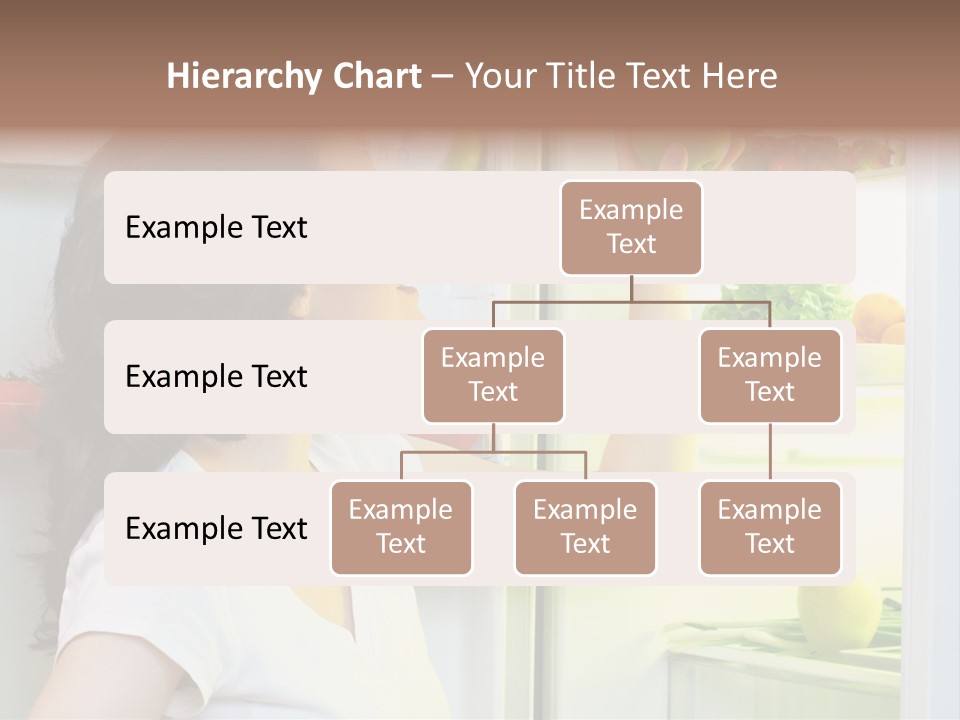 Hierarchy Chart – Your Title Text Here

Example Text

Example Text

Example Text

Example Text

Example Text

Example Text

Example Text

Example Text

Example Text